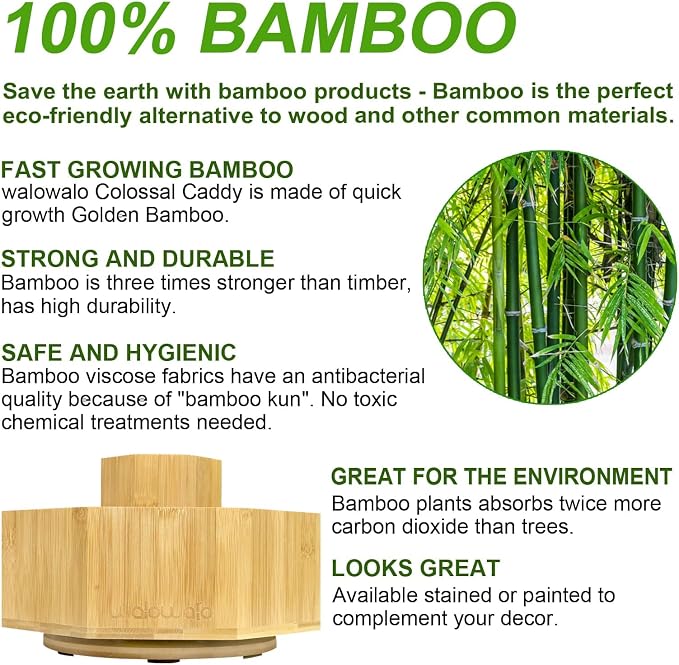 100% BAMBOO

Save the earth with bamboo products - Bamboo is the perfect eco-friendly alternative to wood and other common materials.

FAST GROWING BAMBOO
walowalo Colossal Caddy is made of quick growth Golden Bamboo.

STRONG AND DURABLE
Bamboo is three times stronger than timber, has high durability.

SAFE AND HYGIENIC
Bamboo viscose fabrics have an antibacterial quality because of "bamboo kun". No toxic chemical treatments needed.

walowalo

GREAT FOR THE ENVIRONMENT
Bamboo plants absorbs twice more carbon dioxide than trees.

LOOKS GREAT
Available stained or painted to complement your decor.